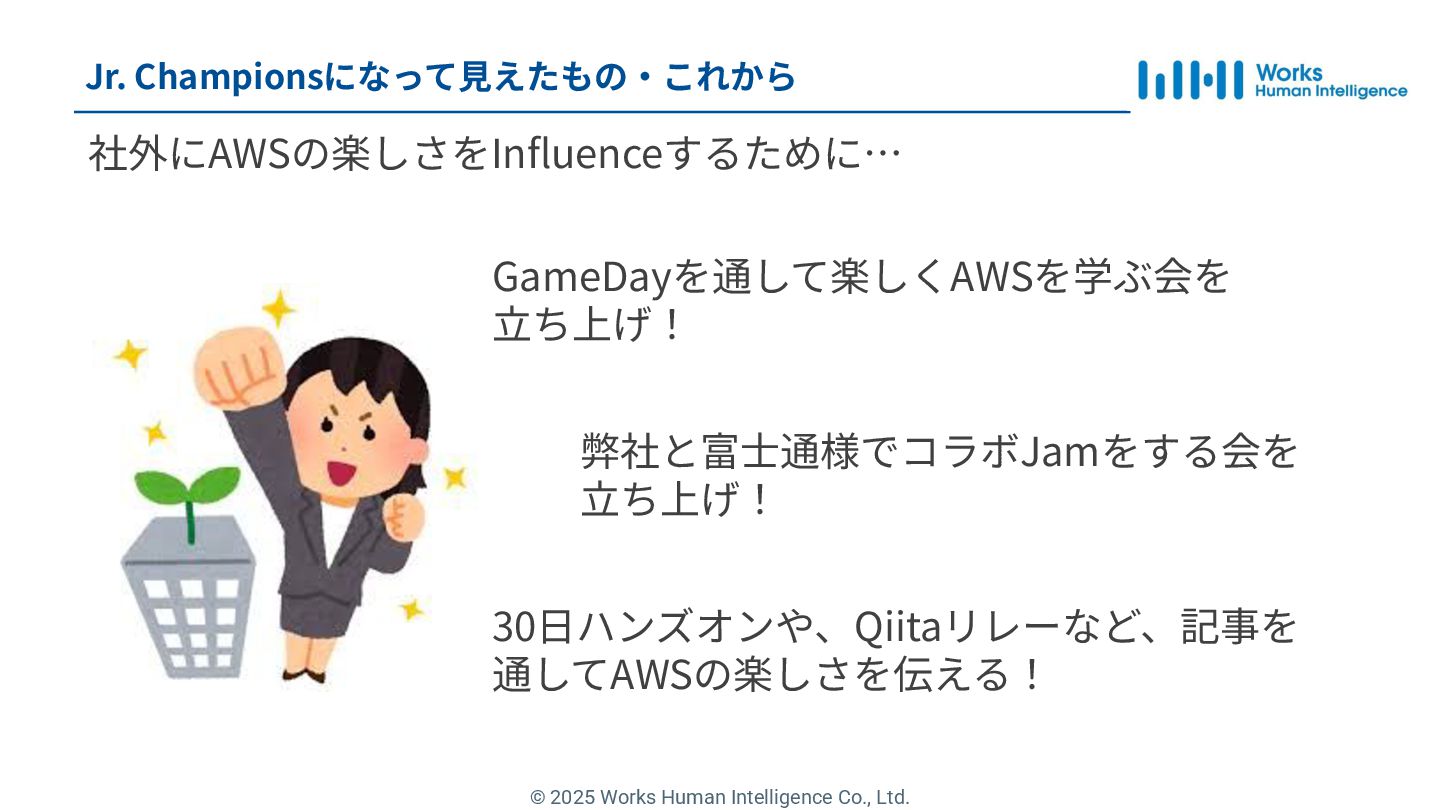 Jr. Championsになって見えたもの・これから

Works Human Intelligence

社外にAWSの楽しさをInfluenceするために…

GameDayを通して楽しくAWSを学ぶ会を立ち上げ！

弊社と富士通様でコラボJamをする会を立ち上げ！

30日ハンズオンや、Qiitaリレーなど、記事を通してAWSの楽しさを伝える！

© 2025 Works Human Intelligence Co., Ltd.